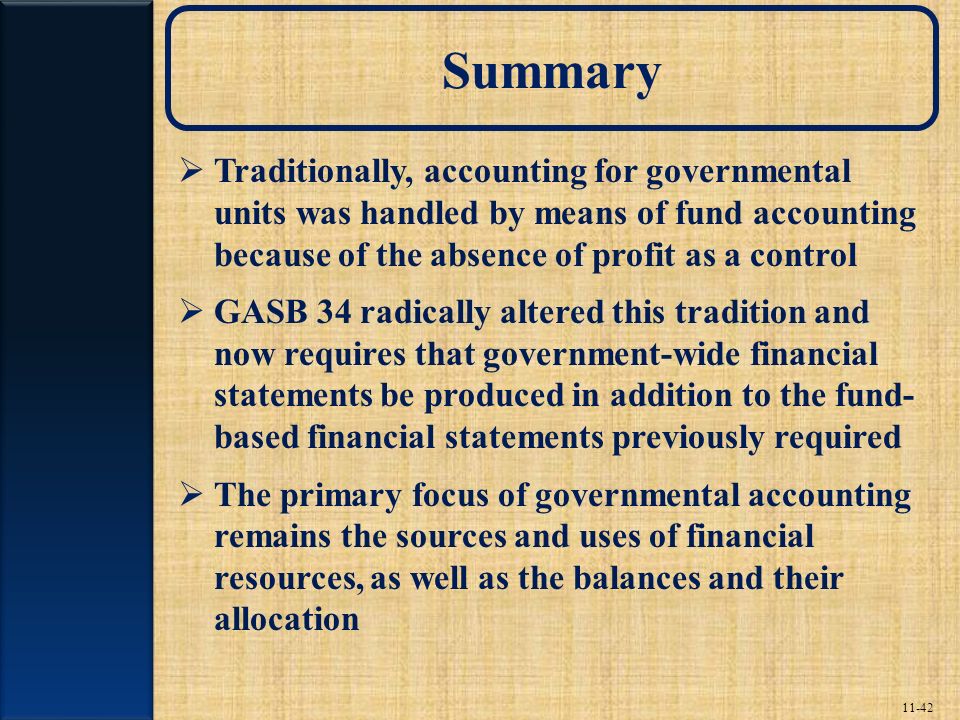 Summary

➢ Traditionally, accounting for governmental units was handled by means of fund accounting because of the absence of profit as a control

➢ GASB 34 radically altered this tradition and now requires that government-wide financial statements be produced in addition to the fund-based financial statements previously required

➢ The primary focus of governmental accounting remains the sources and uses of financial resources, as well as the balances and their allocation

11-42